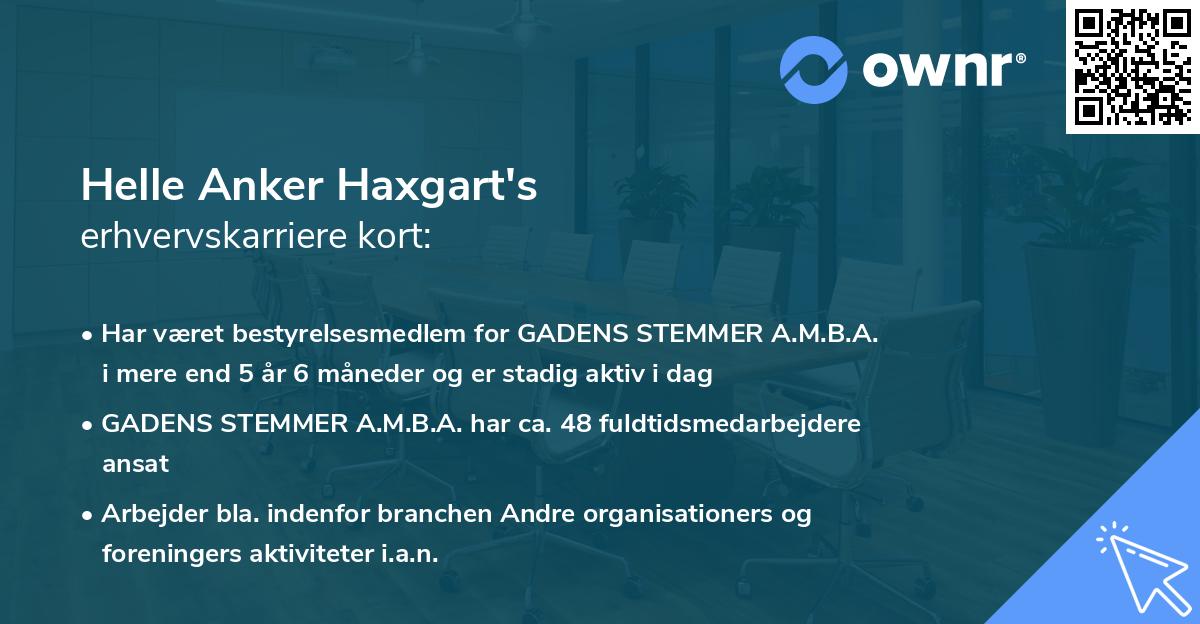 ownr®

Helle Anker Haxgart's
erhvervskarriere kort:

• Har været bestyrelsesmedlem for GADENS STEMMER A.M.B.A. i mere end 5 år 6 måneder og er stadig aktiv i dag

• GADENS STEMMER A.M.B.A. har ca. 48 fuldtidsmedarbejdere ansat

• Arbejder bla. indenfor branchen Andre organisationers og foreningers aktiviteter i.a.n.